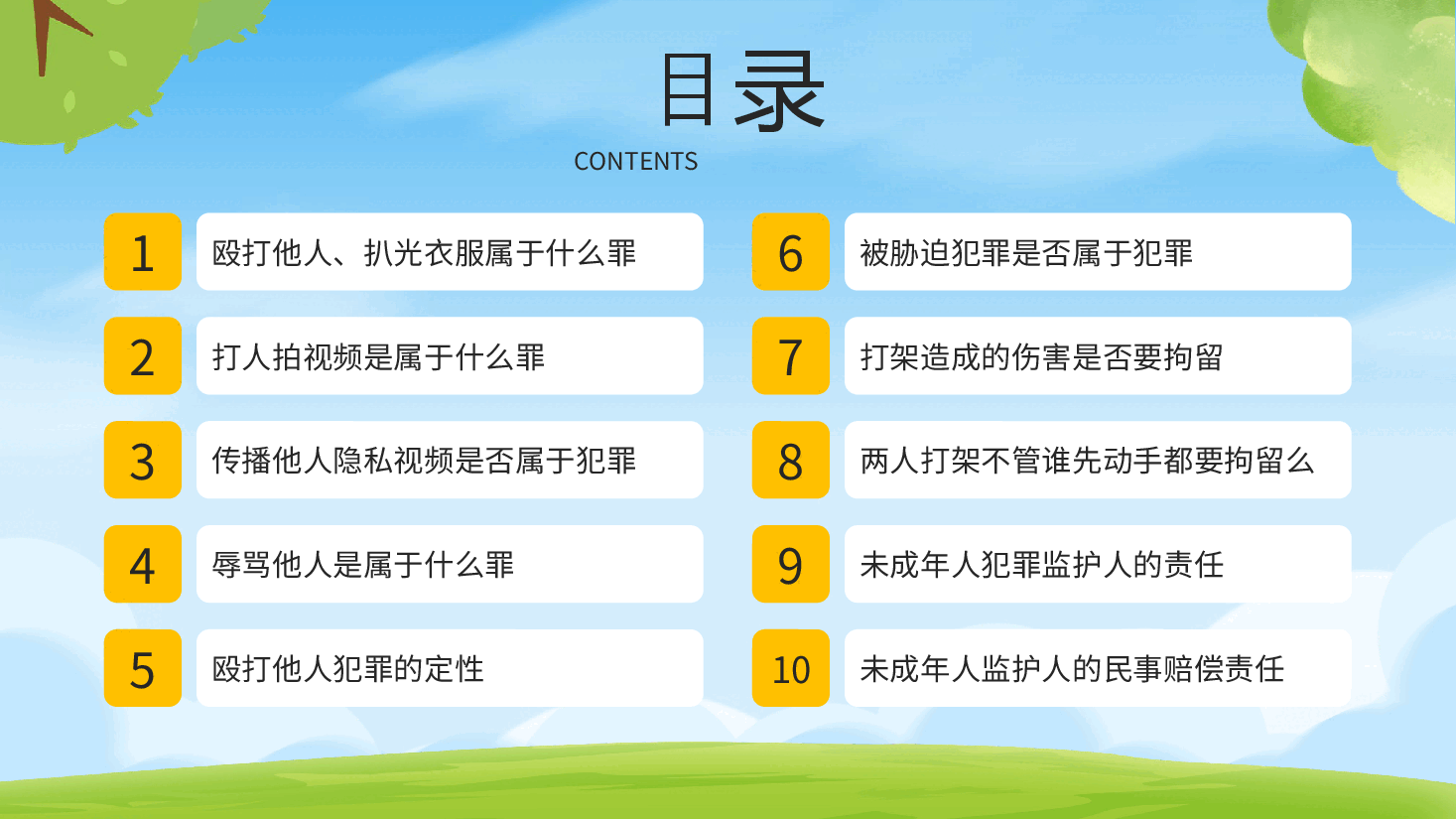 目录
CONTENTS

1 殴打他人、扒光衣服属于什么罪

2 打人拍视频是属于什么罪

3 传播他人隐私视频是否属于犯罪

4 辱骂他人是属于什么罪

5 殴打他人犯罪的定性

6 被胁迫犯罪是否属于犯罪

7 打架造成的伤害是否要拘留

8 两人打架不管谁先动手都要拘留么

9 未成年人犯罪监护人的责任

10 未成年人监护人的民事赔偿责任